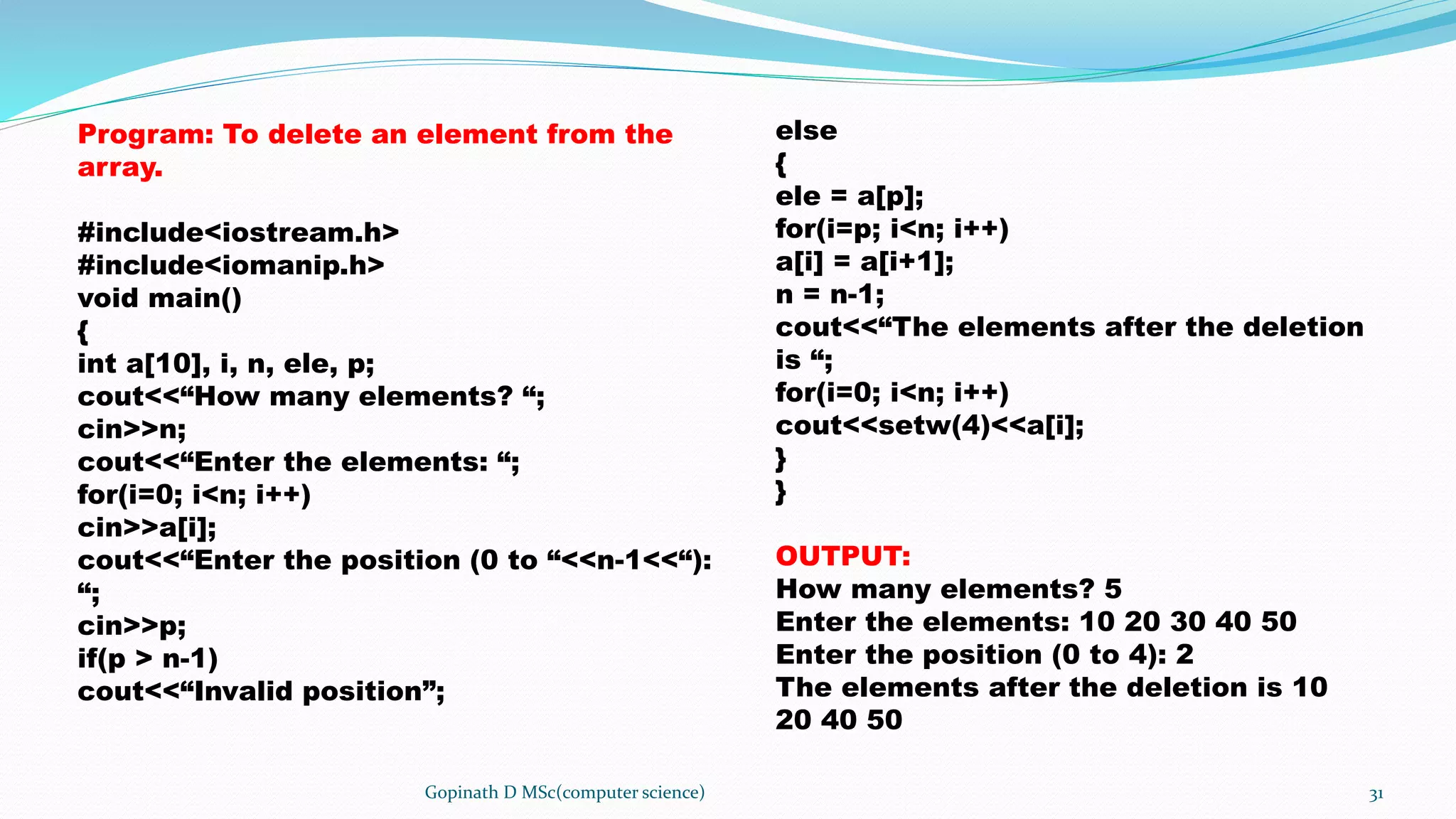 Program: To delete an element from the array.

#include<iostream.h>
#include<iomanip.h>
void main()
{
int a[10], i, n, ele, p;
cout<<“How many elements? “;
cin>>n;
cout<<“Enter the elements: “;
for(i=0; i<n; i++)
cin>>a[i];
cout<<“Enter the position (0 to “<<n-1<<“): “;
cin>>p;
if(p > n-1)
cout<<“Invalid position”;
else
{
ele = a[p];
for(i=p; i<n; i++)
a[i] = a[i+1];
n = n-1;
cout<<“The elements after the deletion is “;
for(i=0; i<n; i++)
cout<<setw(4)<<a[i];
}
}

OUTPUT:
How many elements? 5
Enter the elements: 10 20 30 40 50
Enter the position (0 to 4): 2
The elements after the deletion is 10 20 40 50

Gopinath D MSc(computer science)

31